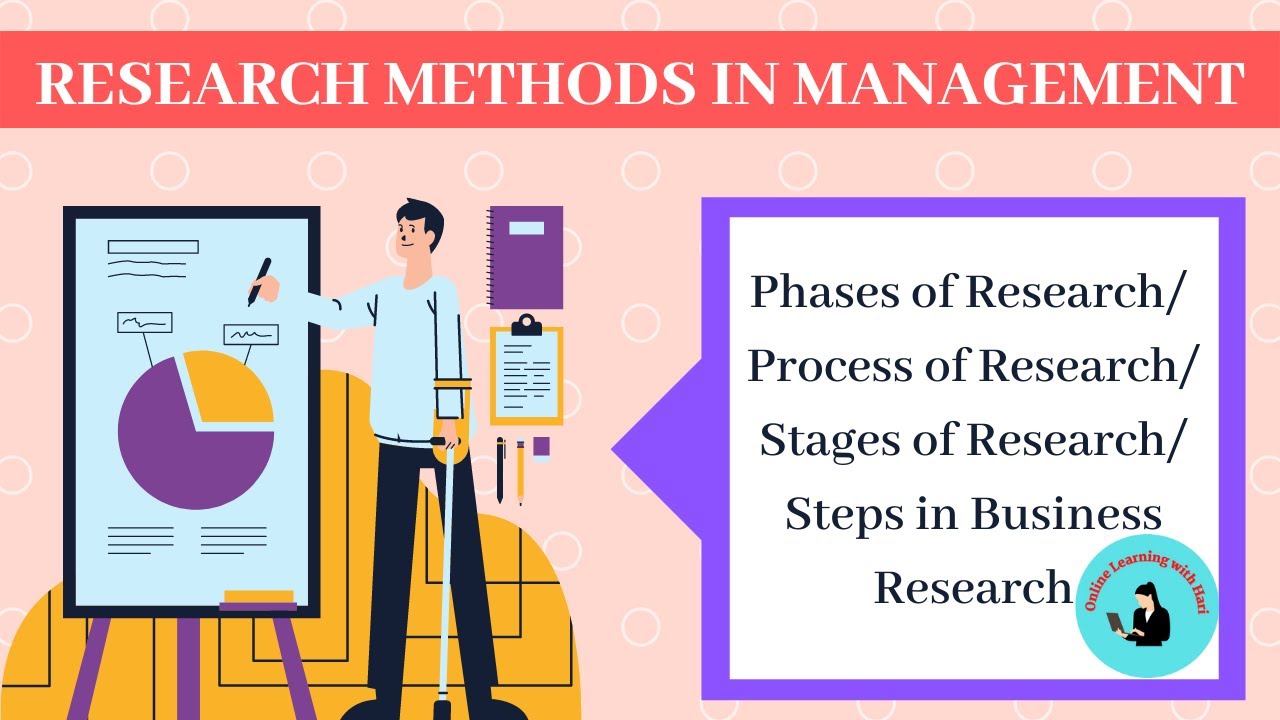 RESEARCH METHODS IN MANAGEMENT

Phases of Research/ Process of Research/ Stages of Research/ Steps in Business Research

Online Learning with Hari